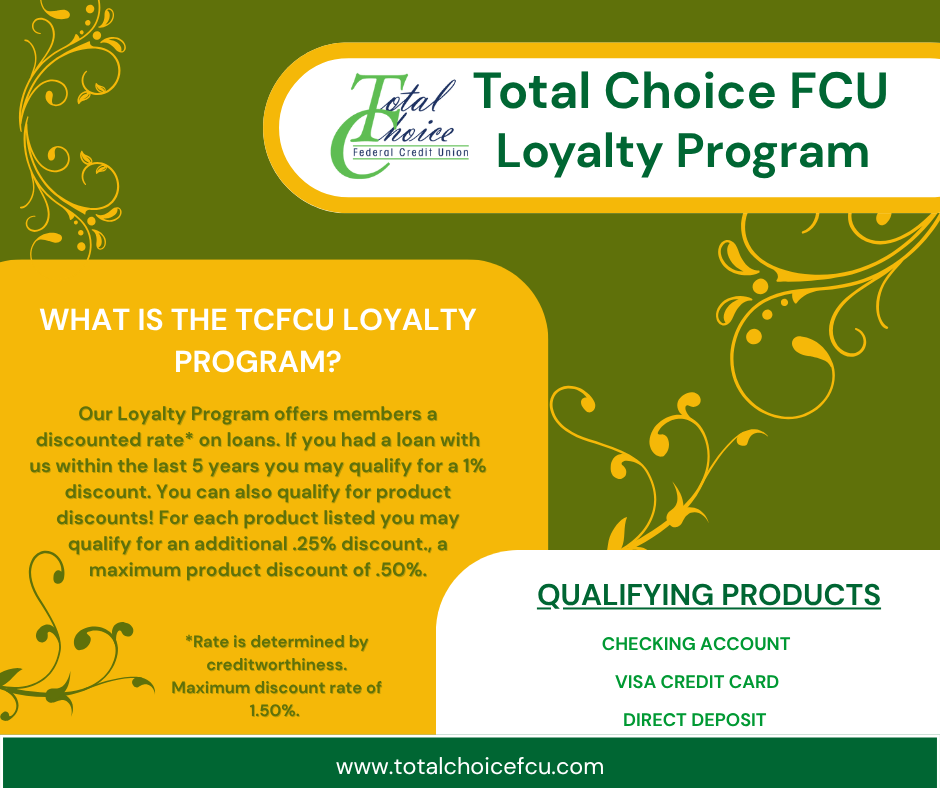 Total Choice Federal Credit Union

Total Choice FCU Loyalty Program

WHAT IS THE TCFCU LOYALTY PROGRAM?

Our Loyalty Program offers members a discounted rate* on loans. If you had a loan with us within the last 5 years you may qualify for a 1% discount. You can also qualify for product discounts! For each product listed you may qualify for an additional .25% discount., a maximum product discount of .50%.

*Rate is determined by creditworthiness. Maximum discount rate of 1.50%.

QUALIFYING PRODUCTS

CHECKING ACCOUNT

VISA CREDIT CARD

DIRECT DEPOSIT

www.totalchoicefcu.com